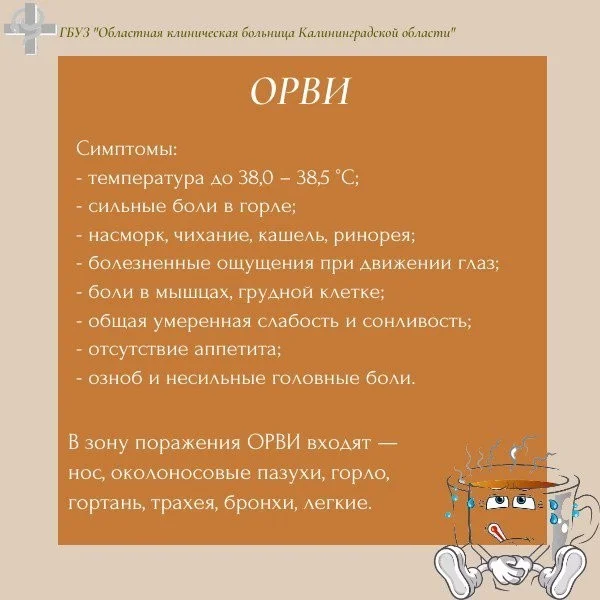 ГБУЗ "Областная клиническая больница Калининградской области"

ОРВИ

Симптомы:
- температура до 38,0 – 38,5 °С;
- сильные боли в горле;
- насморк, чихание, кашель, ринорея;
- болезненные ощущения при движении глаз;
- боли в мышцах, грудной клетке;
- общая умеренная слабость и сонливость;
- отсутствие аппетита;
- озноб и несильные головные боли.

В зону поражения ОРВИ входят — нос, околоносовые пазухи, горло, гортань, трахея, бронхи, легкие.